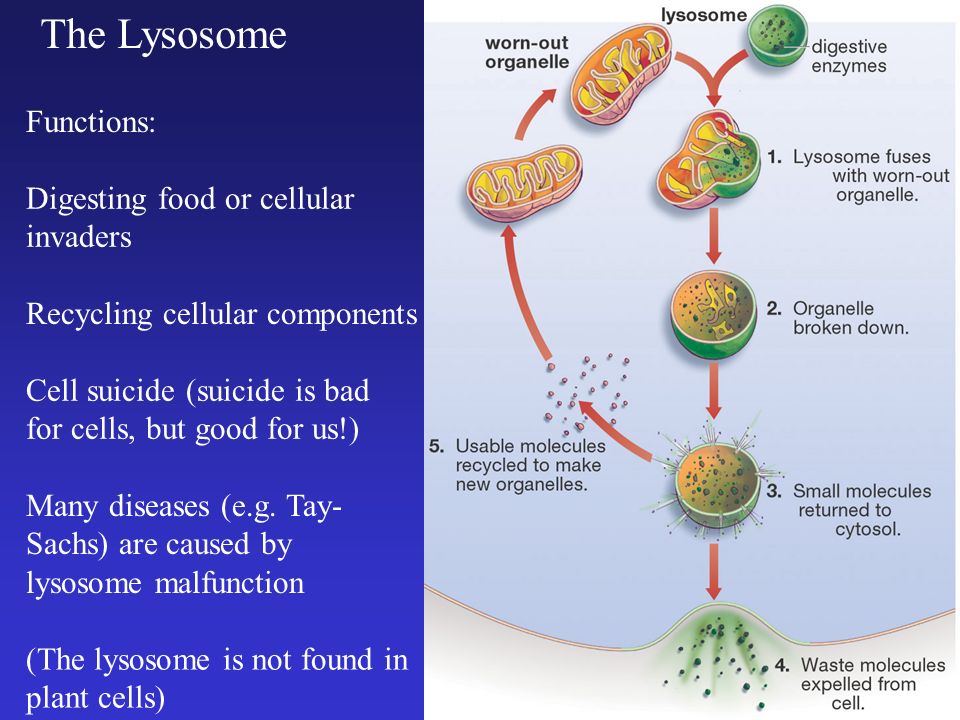 The Lysosome

Functions:

Digesting food or cellular invaders

Recycling cellular components

Cell suicide (suicide is bad for cells, but good for us!)

Many diseases (e.g. Tay-Sachs) are caused by lysosome malfunction

(The lysosome is not found in plant cells)

lysosome

worn-out organelle

digestive enzymes

1. Lysosome fuses with worn-out organelle.

2. Organelle broken down.

3. Small molecules returned to cytosol.

4. Waste molecules expelled from cell.

5. Usable molecules recycled to make new organelles.